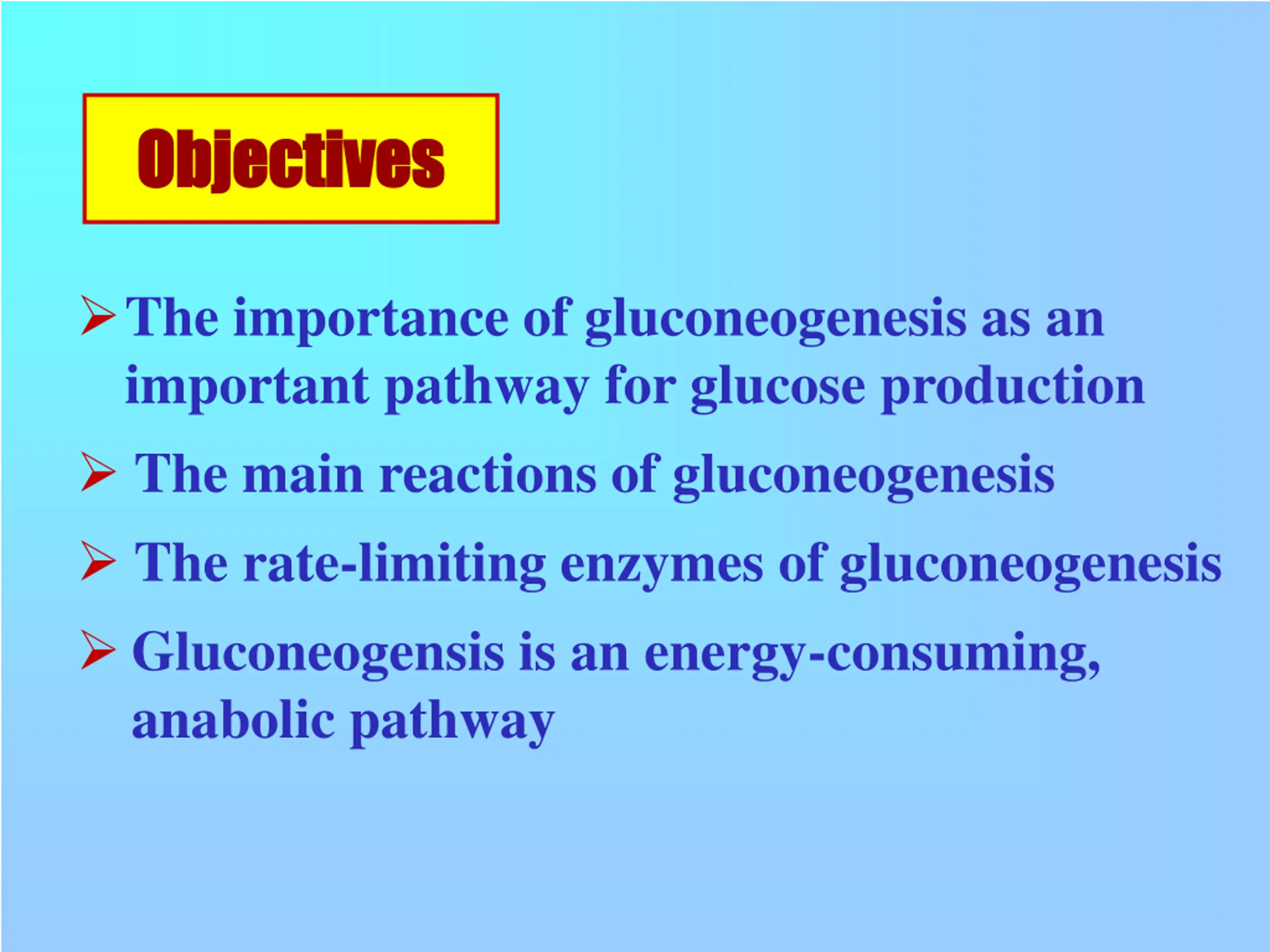 Objectives

➢ The importance of gluconeogenesis as an important pathway for glucose production

➢ The main reactions of gluconeogenesis

➢ The rate-limiting enzymes of gluconeogenesis

➢ Gluconeogensis is an energy-consuming, anabolic pathway